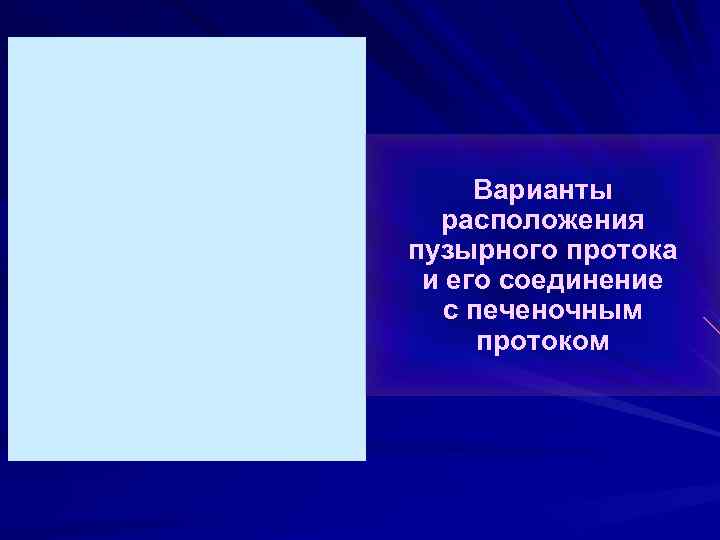 Варианты расположения пузырного протока и его соединение с печеночным протоком